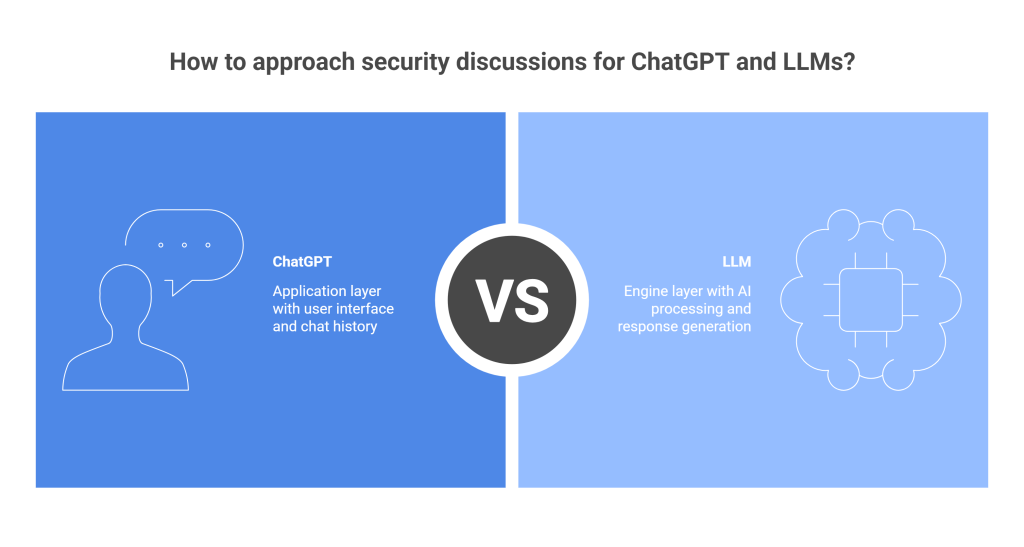 How to approach security discussions for ChatGPT and LLMs?

ChatGPT

Application layer with user interface and chat history

VS

LLM

Engine layer with AI processing and response generation